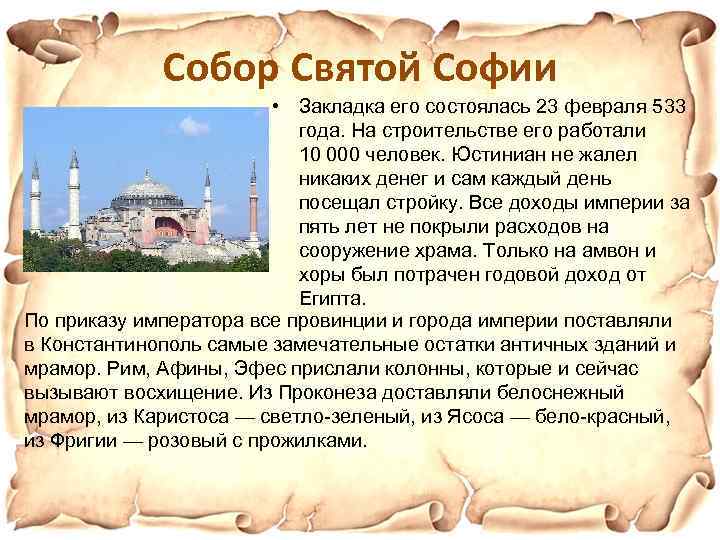 Собор Святой Софии

• Закладка его состоялась 23 февраля 533 года. На строительстве его работали 10 000 человек. Юстиниан не жалел никаких денег и сам каждый день посещал стройку. Все доходы империи за пять лет не покрыли расходов на сооружение храма. Только на амвон и хоры был потрачен годовой доход от Египта.

По приказу императора все провинции и города империи поставляли в Константинополь самые замечательные остатки античных зданий и мрамор. Рим, Афины, Эфес прислали колонны, которые и сейчас вызывают восхищение. Из Проконеза доставляли белоснежный мрамор, из Каристоса — светло-зеленый, из Ясоса — бело-красный, из Фригии — розовый с прожилками.